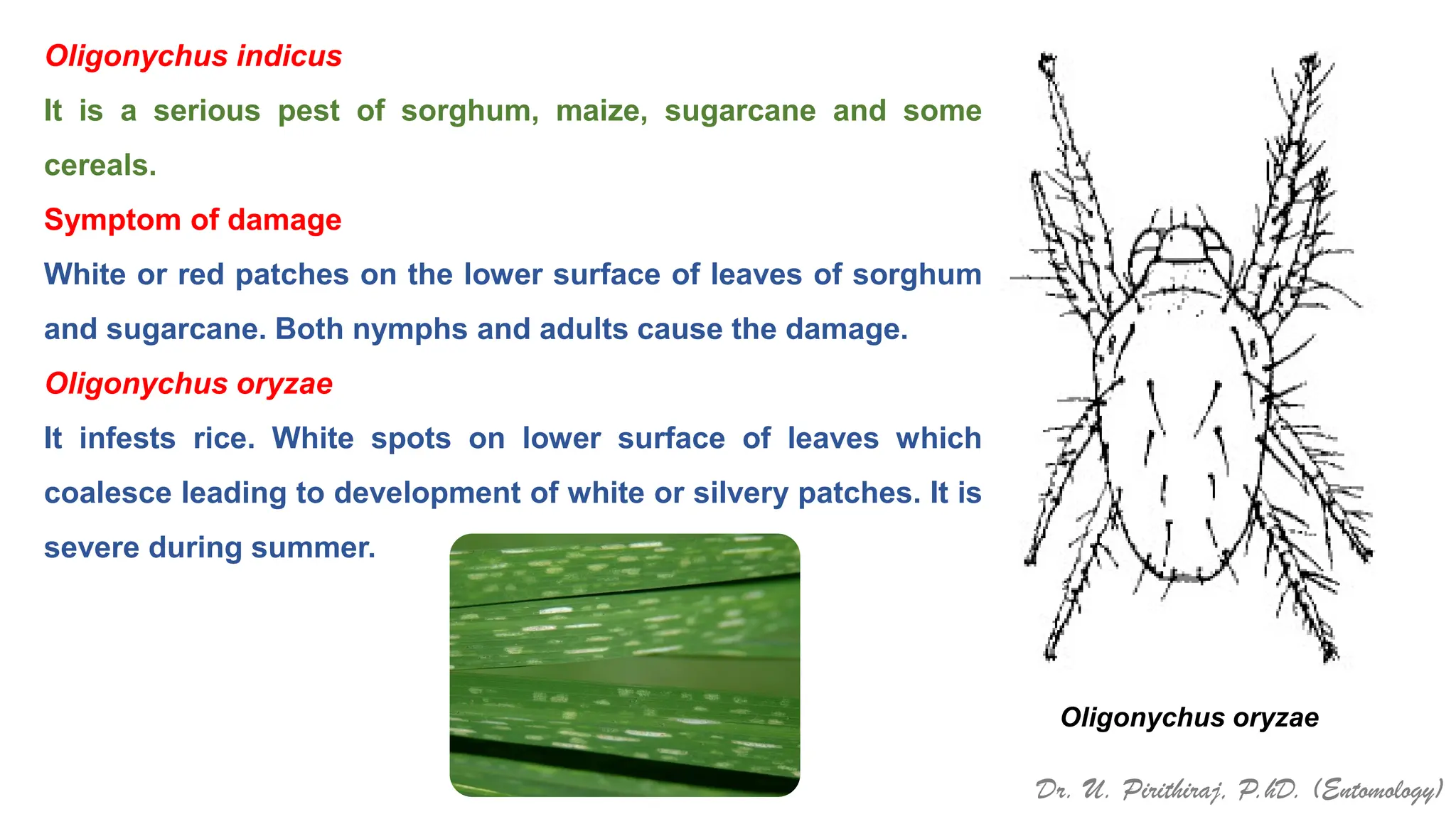 Oligonychus indicus

It is a serious pest of sorghum, maize, sugarcane and some cereals.

Symptom of damage

White or red patches on the lower surface of leaves of sorghum and sugarcane. Both nymphs and adults cause the damage.

Oligonychus oryzae

It infests rice. White spots on lower surface of leaves which coalesce leading to development of white or silvery patches. It is severe during summer.

Oligonychus oryzae

Dr. U. Pirithiraj, P.hD. (Entomology)